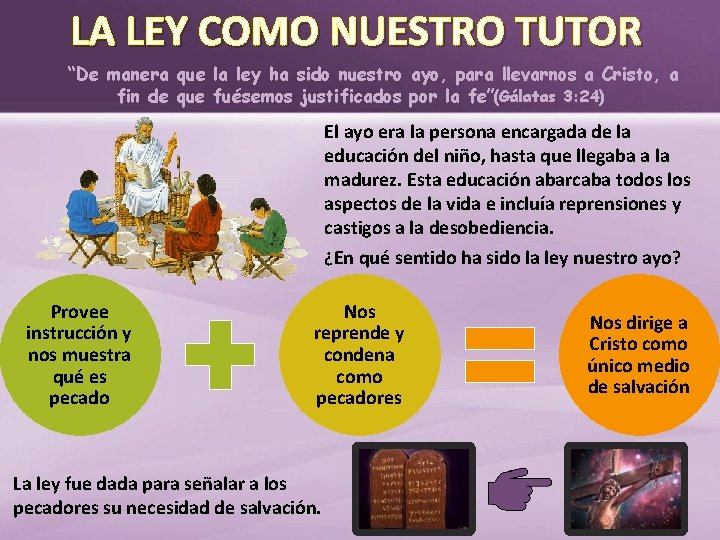 LA LEY COMO NUESTRO TUTOR

"De manera que la ley ha sido nuestro ayo, para llevarnos a Cristo, a fin de que fuésemos justificados por la fe"(Gálatas 3:24)

El ayo era la persona encargada de la educación del niño, hasta que llegaba a la madurez. Esta educación abarcaba todos los aspectos de la vida e incluía reprensiones y castigos a la desobediencia.

¿En qué sentido ha sido la ley nuestro ayo?

Provee instrucción y nos muestra qué es pecado

Nos reprende y condena como pecadores

Nos dirige a Cristo como único medio de salvación

La ley fue dada para señalar a los pecadores su necesidad de salvación.